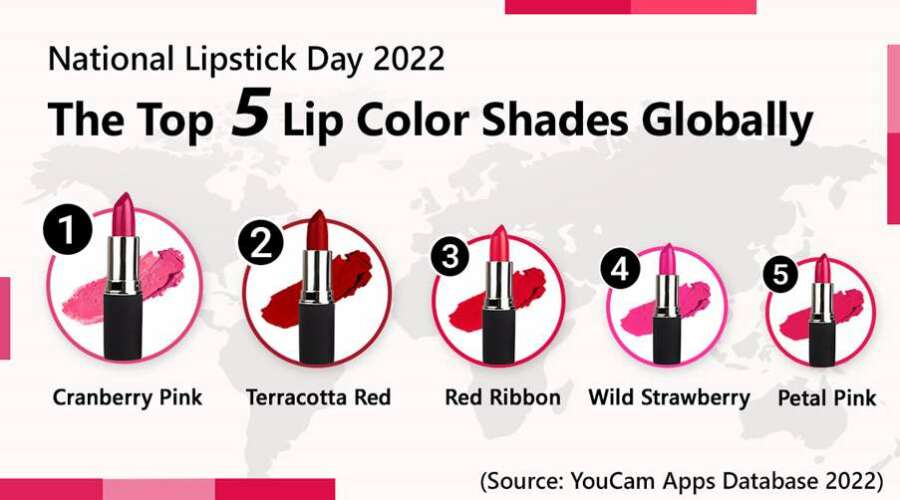 National Lipstick Day 2022

The Top 5 Lip Color Shades Globally

1 Cranberry Pink

2 Terracotta Red

3 Red Ribbon

4 Wild Strawberry

5 Petal Pink

(Source: YouCam Apps Database 2022)